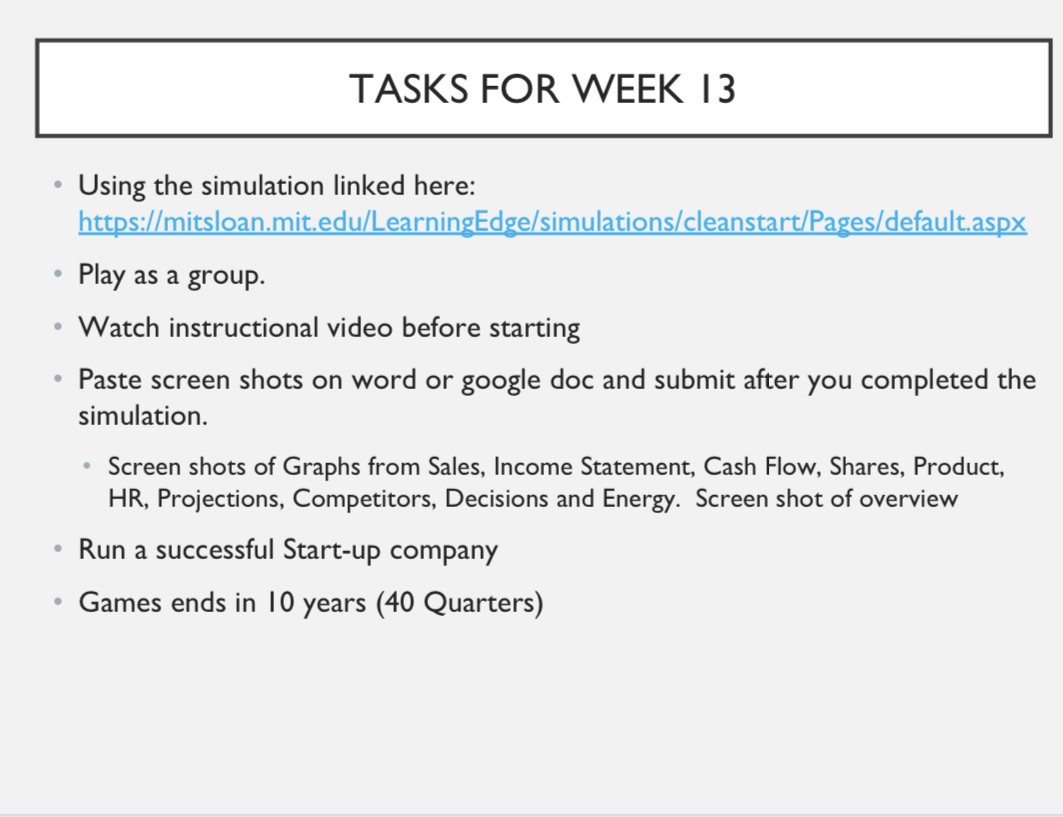 TASKS FOR WEEK 13

• Using the simulation linked here: https://mitsloan.mit.edu/LearningEdge/simulations/cleanstart/Pages/default.aspx

• Play as a group.

• Watch instructional video before starting

• Paste screen shots on word or google doc and submit after you completed the simulation.

  • Screen shots of Graphs from Sales, Income Statement, Cash Flow, Shares, Product, HR, Projections, Competitors, Decisions and Energy. Screen shot of overview

• Run a successful Start-up company

• Games ends in 10 years (40 Quarters)